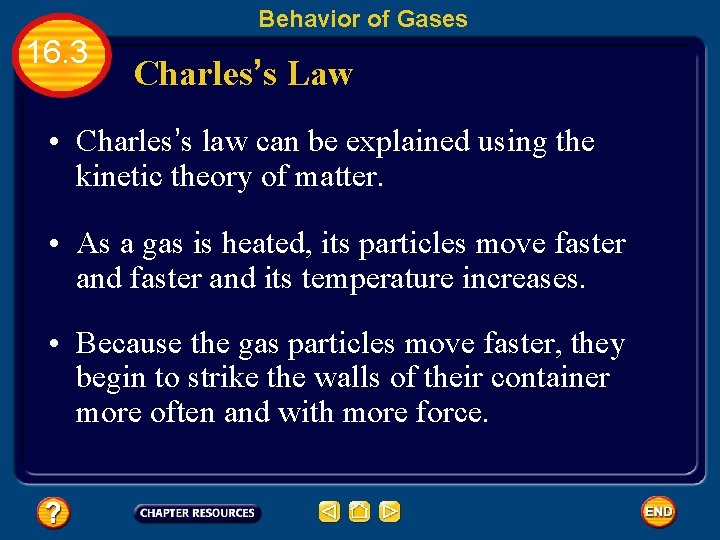 Behavior of Gases

16.3

Charles's Law

• Charles's law can be explained using the kinetic theory of matter.

• As a gas is heated, its particles move faster and faster and its temperature increases.

• Because the gas particles move faster, they begin to strike the walls of their container more often and with more force.

?

CHAPTER RESOURCES

END